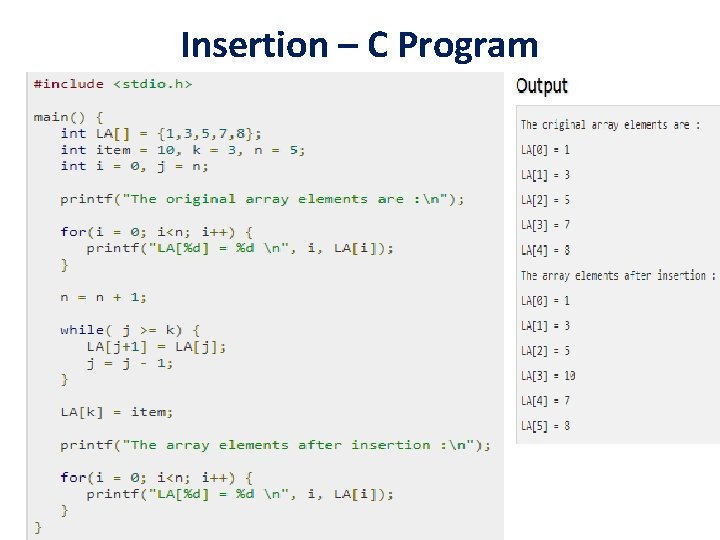 Insertion – C Program

#include <stdio.h>

main() {
   int LA[] = {1,3,5,7,8};
   int item = 10, k = 3, n = 5;
   int i = 0, j = n;

   printf("The original array elements are :\n");

   for(i = 0; i<n; i++) {
      printf("LA[%d] = %d \n", i, LA[i]);
   }

   n = n + 1;

   while( j >= k) {
      LA[j+1] = LA[j];
      j = j - 1;
   }

   LA[k] = item;

   printf("The array elements after insertion :\n");

   for(i = 0; i<n; i++) {
      printf("LA[%d] = %d \n", i, LA[i]);
   }
}

Output

The original array elements are :
LA[0] = 1
LA[1] = 3
LA[2] = 5
LA[3] = 7
LA[4] = 8
The array elements after insertion :
LA[0] = 1
LA[1] = 3
LA[2] = 5
LA[3] = 10
LA[4] = 7
LA[5] = 8